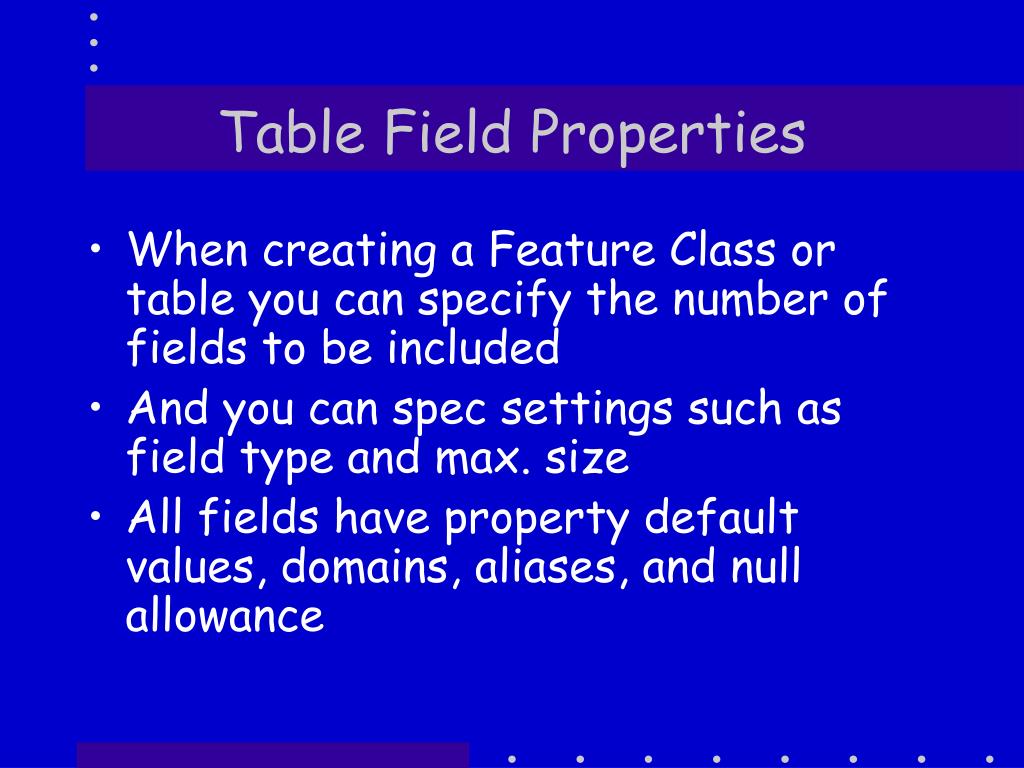 Table Field Properties

• When creating a Feature Class or table you can specify the number of fields to be included
• And you can spec settings such as field type and max. size
• All fields have property default values, domains, aliases, and null allowance